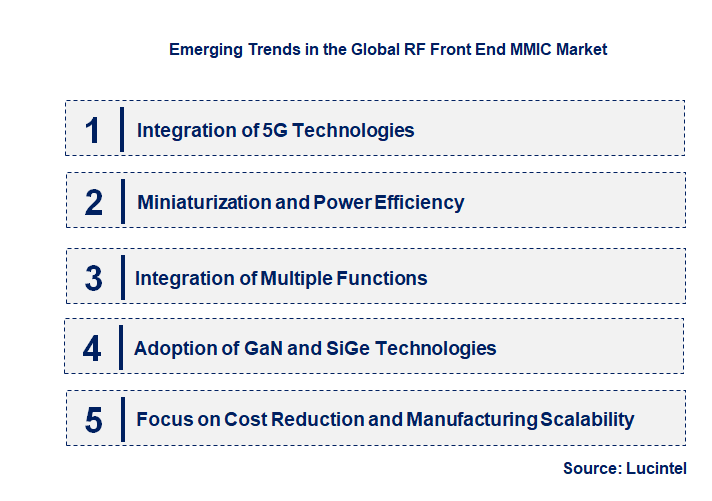 Emerging Trends in the Global RF Front End MMIC Market

1 Integration of 5G Technologies

2 Miniaturization and Power Efficiency

3 Integration of Multiple Functions

4 Adoption of GaN and SiGe Technologies

5 Focus on Cost Reduction and Manufacturing Scalability

Source: Lucintel